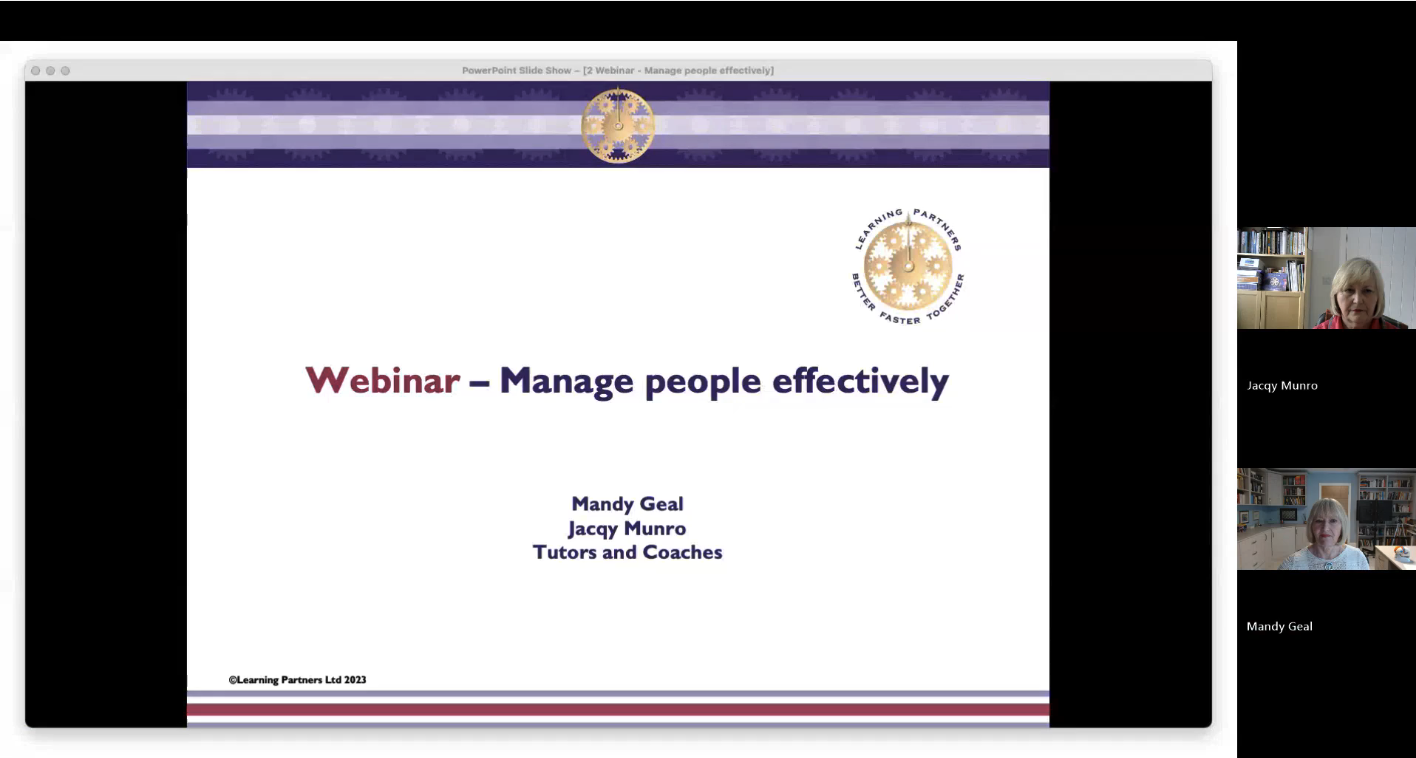 PowerPoint Slide Show – [2 Webinar - Manage people effectively]

LEARNING PARTNERS
BETTER FASTER TOGETHER

Webinar – Manage people effectively

Mandy Geal
Jacqy Munro
Tutors and Coaches

©Learning Partners Ltd 2023

Jacqy Munro

Mandy Geal